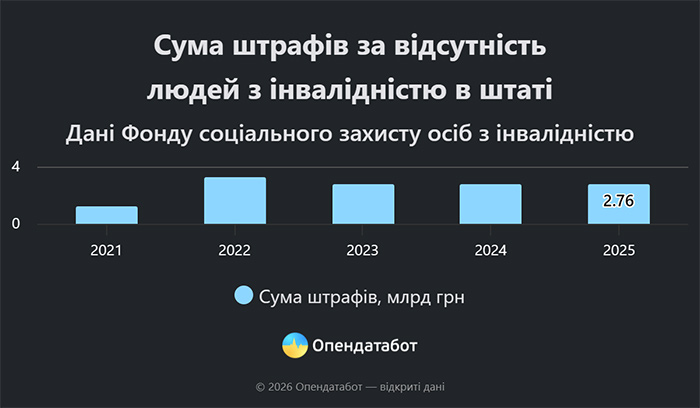 Сума штрафів за відсутність людей з інвалідністю в штаті

Дані Фонду соціального захисту осіб з інвалідністю

4
0

2.76

2021
2022
2023
2024
2025

Сума штрафів, млрд грн

Опендатабот

© 2026 Опендатабот — відкриті дані